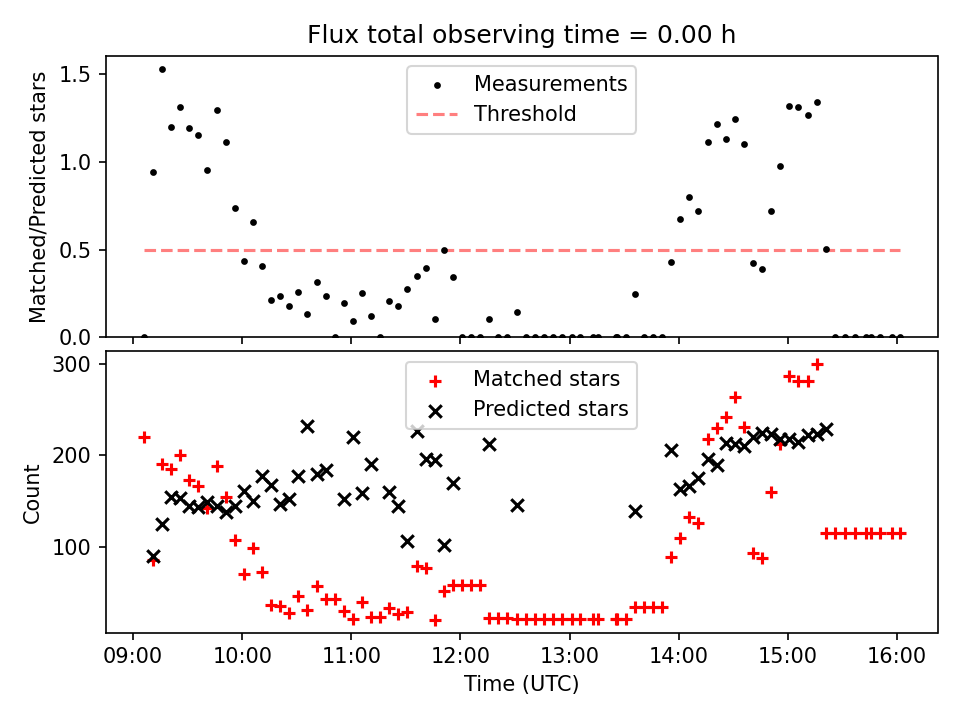 Flux total observing time = 0.00 h

Matched/Predicted stars

1.5
1.0
0.5
0.0

Measurements
Threshold

Count

300
200
100

Matched stars
Predicted stars

09:00
10:00
11:00
12:00
13:00
14:00
15:00
16:00

Time (UTC)